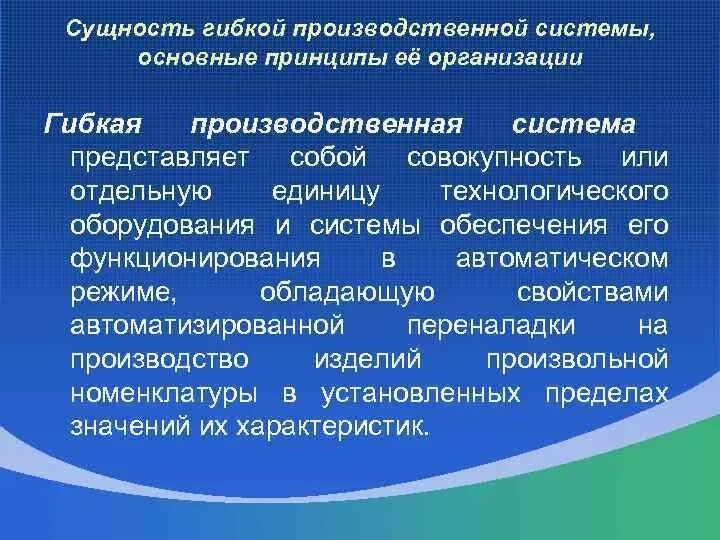 Сущность гибкой производственной системы, основные принципы её организации

Гибкая производственная система представляет собой совокупность или отдельную единицу технологического оборудования и системы обеспечения его функционирования в автоматическом режиме, обладающую свойствами автоматизированной переналадки на производство изделий произвольной номенклатуры в установленных пределах значений их характеристик.